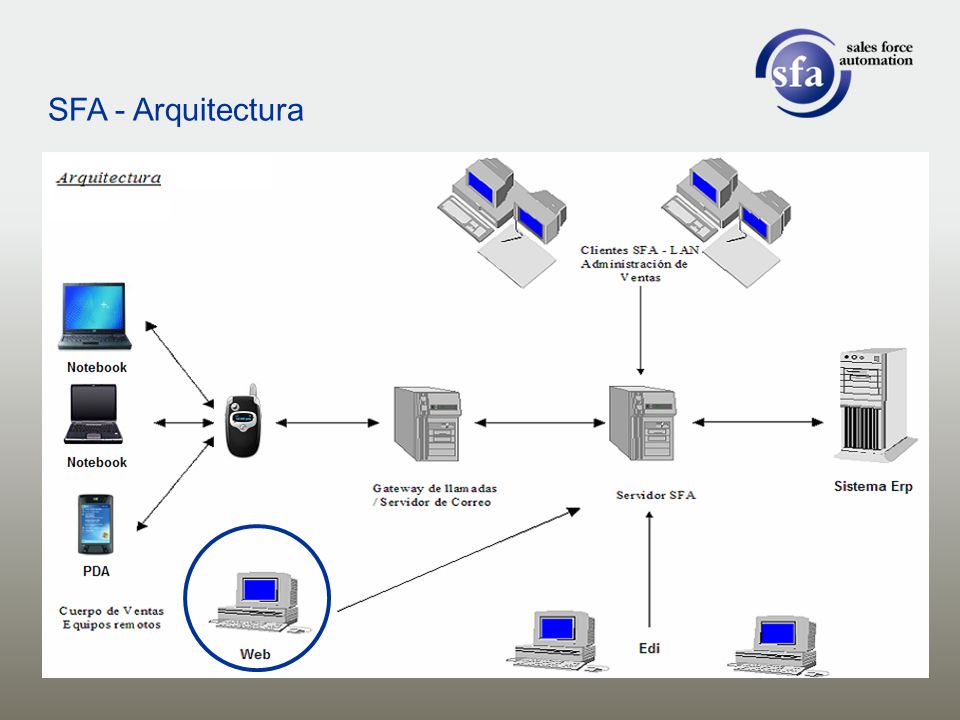 sfa sales force automation

SFA - Arquitectura

Arquitectura

Clientes SFA - LAN
Administración de Ventas

Notebook

Notebook

PDA

Cuerpo de Ventas
Equipos remotos

Gateway de llamadas / Servidor de Correo

Servidor SFA

Sistema Erp

Web

Edi